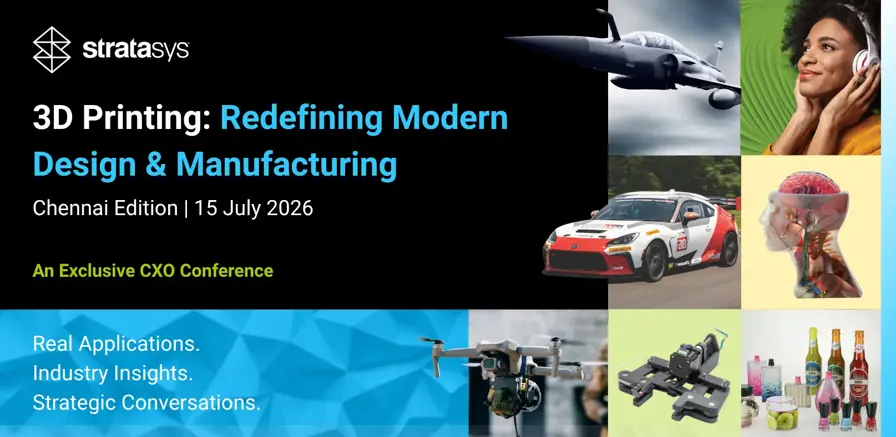 stratasys

3D Printing: Redefining Modern Design & Manufacturing

Chennai Edition | 15 July 2026

An Exclusive CXO Conference

Real Applications.
Industry Insights.
Strategic Conversations.